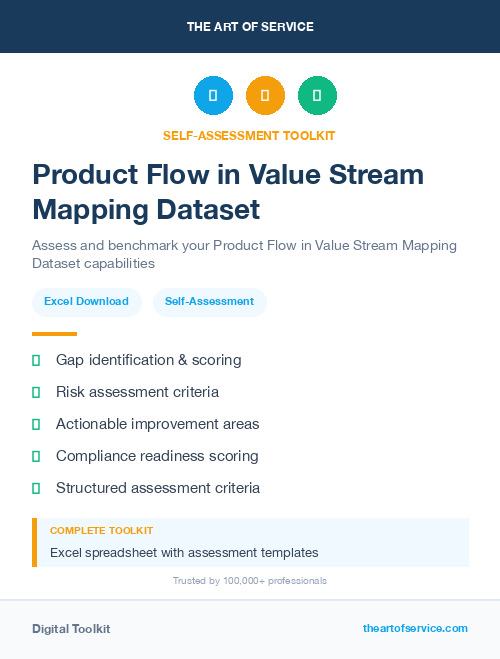 THE ART OF SERVICE

SELF-ASSESSMENT TOOLKIT

Product Flow in Value Stream Mapping Dataset

Assess and benchmark your Product Flow in Value Stream Mapping Dataset capabilities

Excel Download

Self-Assessment

Gap identification & scoring

Risk assessment criteria

Actionable improvement areas

Compliance readiness scoring

Structured assessment criteria

COMPLETE TOOLKIT

Excel spreadsheet with assessment templates

Trusted by 100,000+ professionals

Digital Toolkit

theartofservice.com